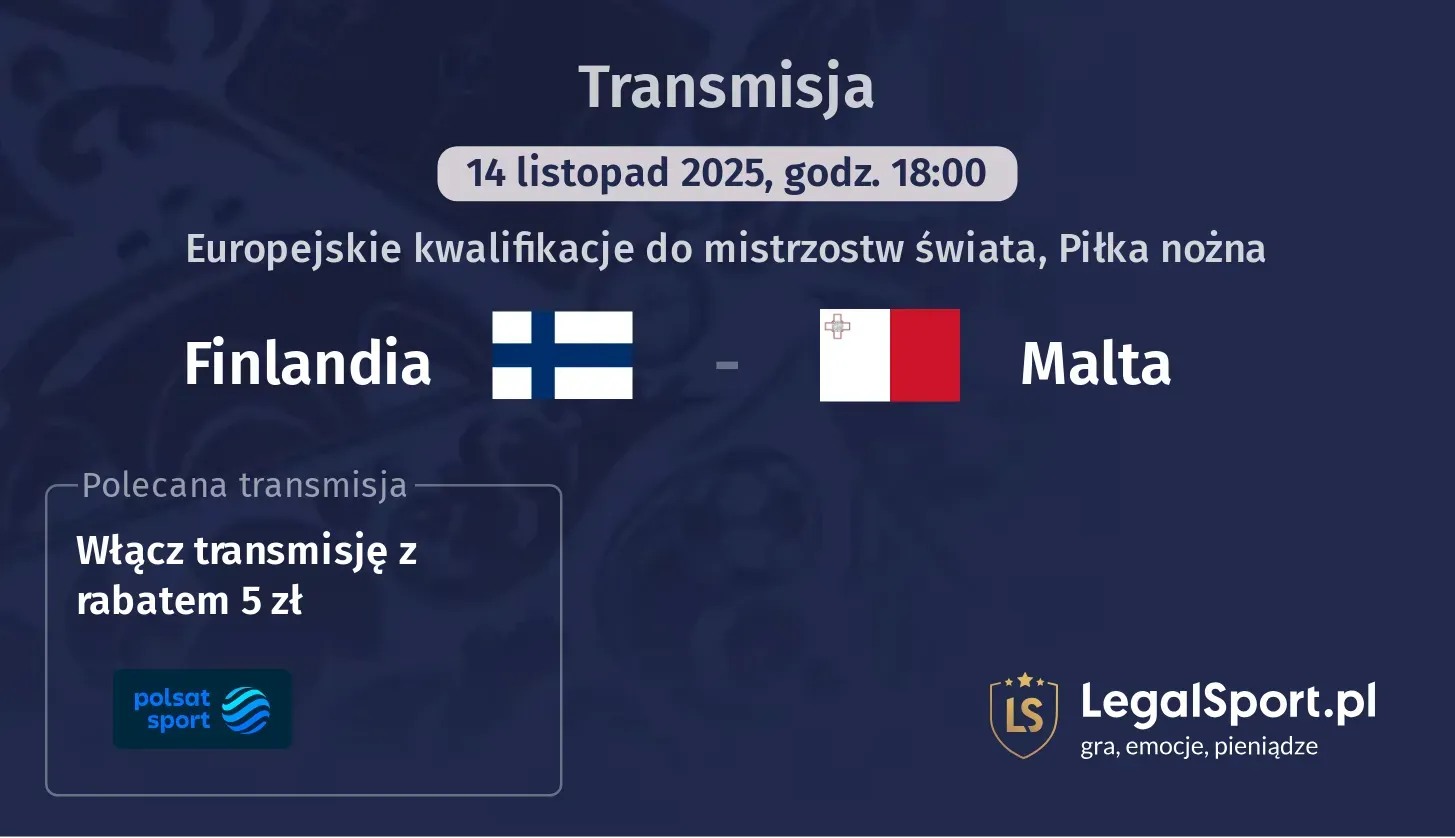 Transmisja

14 listopad 2025, godz. 18:00

Europejskie kwalifikacje do mistrzostw świata, Piłka nożna

Finlandia - Malta

Polecana transmisja

Włącz transmisję z rabatem 5 zł

polsat sport

LS LegalSport.pl
gra, emocje, pieniądze